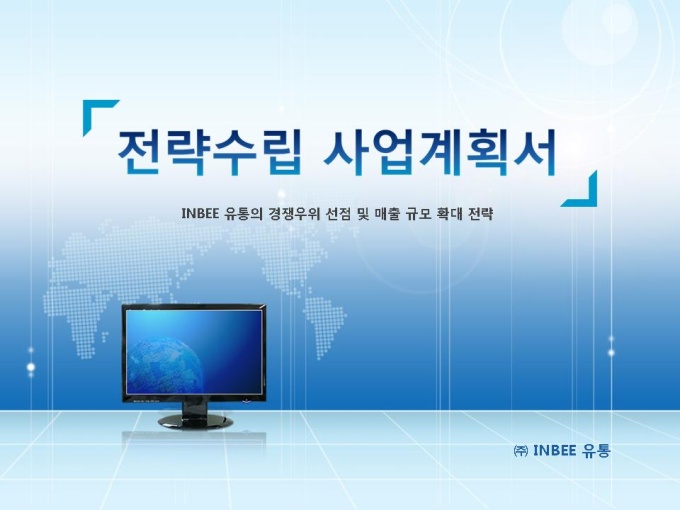 전략수립 사업계획서

INBEE 유통의 경쟁우위 선점 및 매출 규모 확대 전략

㈜ INBEE 유통